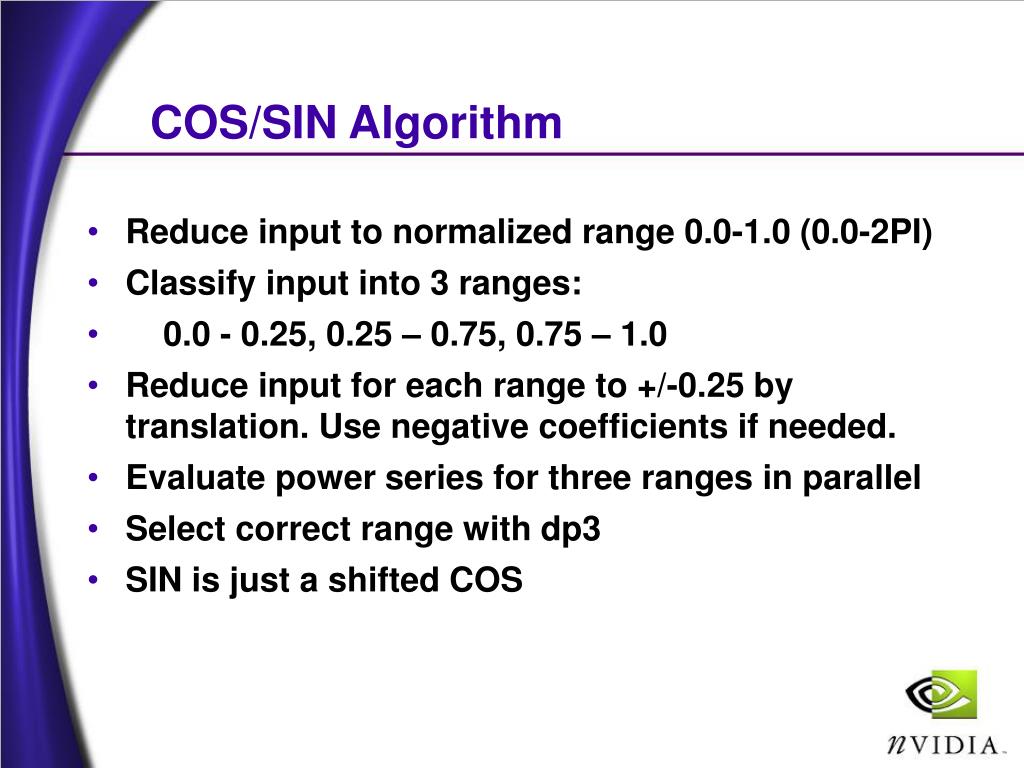 COS/SIN Algorithm

• Reduce input to normalized range 0.0-1.0 (0.0-2PI)
• Classify input into 3 ranges:
• 0.0 - 0.25, 0.25 – 0.75, 0.75 – 1.0
• Reduce input for each range to +/-0.25 by translation. Use negative coefficients if needed.
• Evaluate power series for three ranges in parallel
• Select correct range with dp3
• SIN is just a shifted COS

nVIDIA.